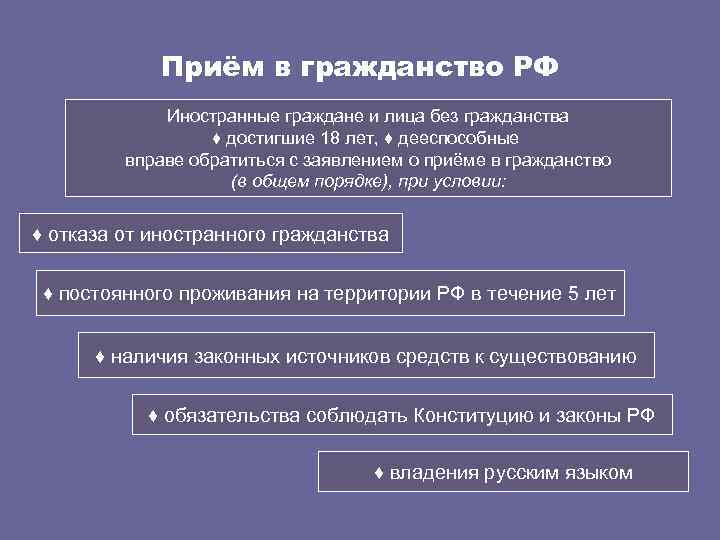 Приём в гражданство РФ

Иностранные граждане и лица без гражданства
♦ достигшие 18 лет, ♦ дееспособные
вправе обратиться с заявлением о приёме в гражданство
(в общем порядке), при условии:

♦ отказа от иностранного гражданства

♦ постоянного проживания на территории РФ в течение 5 лет

♦ наличия законных источников средств к существованию

♦ обязательства соблюдать Конституцию и законы РФ

♦ владения русским языком